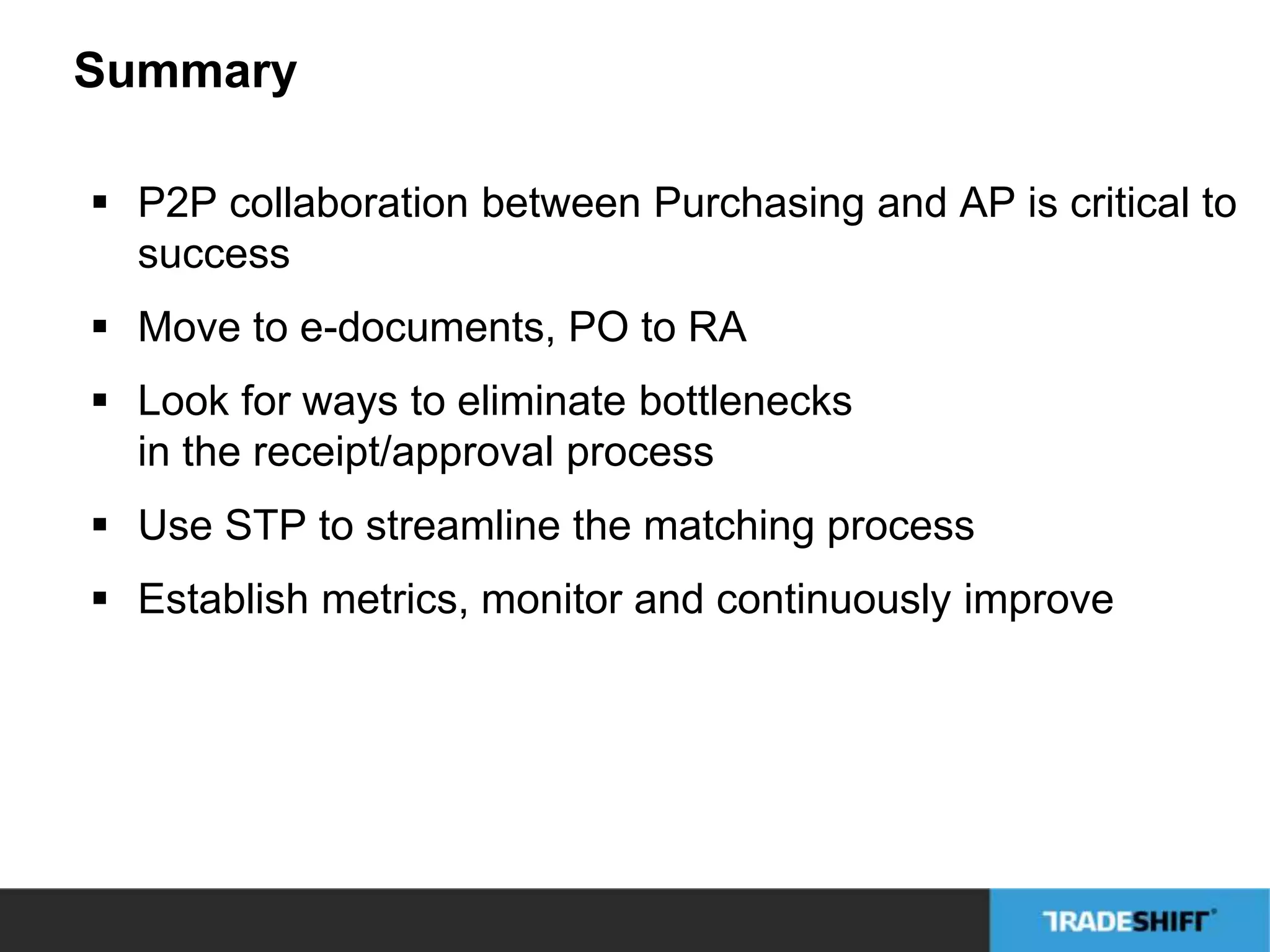 Summary

▪ P2P collaboration between Purchasing and AP is critical to success

▪ Move to e-documents, PO to RA

▪ Look for ways to eliminate bottlenecks in the receipt/approval process

▪ Use STP to streamline the matching process

▪ Establish metrics, monitor and continuously improve

TRADESHIFT